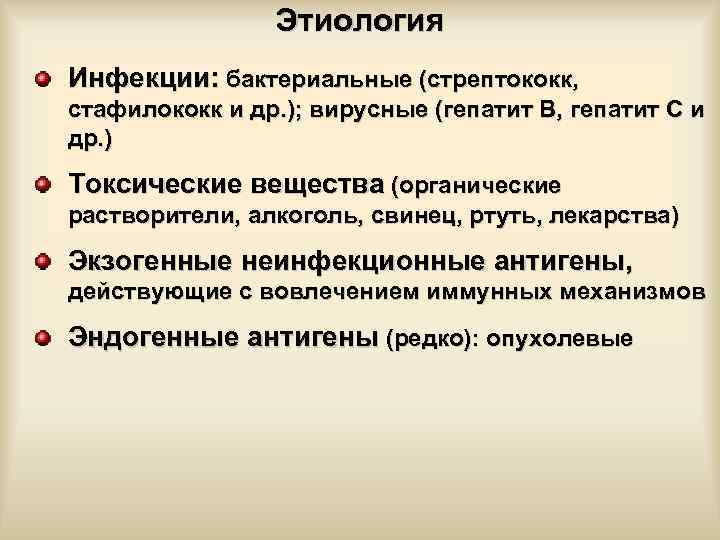 Этиология

Инфекции: бактериальные (стрептококк, стафилококк и др.); вирусные (гепатит В, гепатит С и др.)

Токсические вещества (органические растворители, алкоголь, свинец, ртуть, лекарства)

Экзогенные неинфекционные антигены, действующие с вовлечением иммунных механизмов

Эндогенные антигены (редко): опухолевые